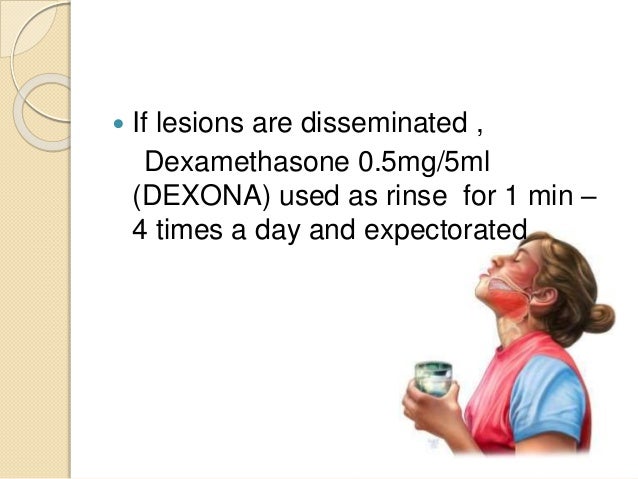 If lesions are disseminated ,
Dexamethasone 0.5mg/5ml (DEXONA) used as rinse for 1 min – 4 times a day and expectorated